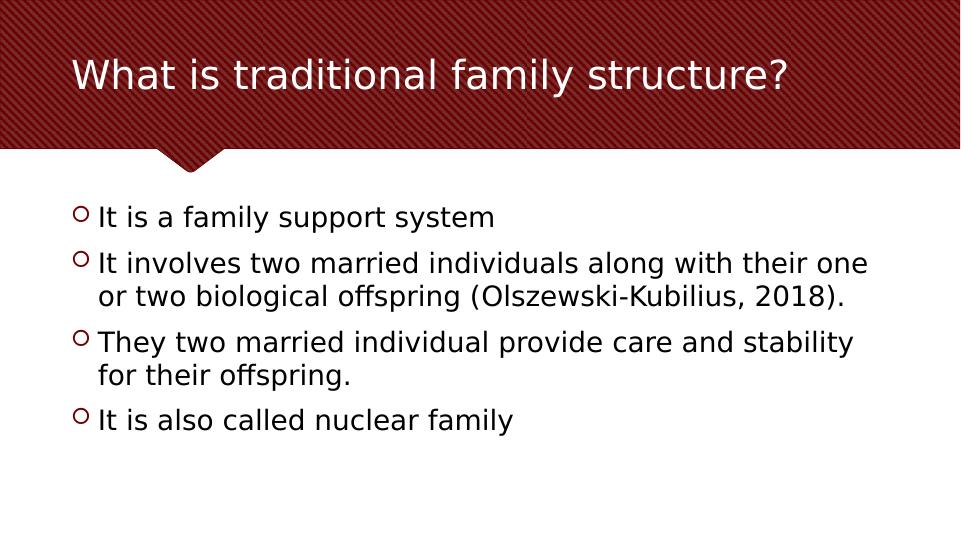 What is traditional family structure?

It is a family support system

It involves two married individuals along with their one or two biological offspring (Olszewski-Kubilius, 2018).

They two married individual provide care and stability for their offspring.

It is also called nuclear family